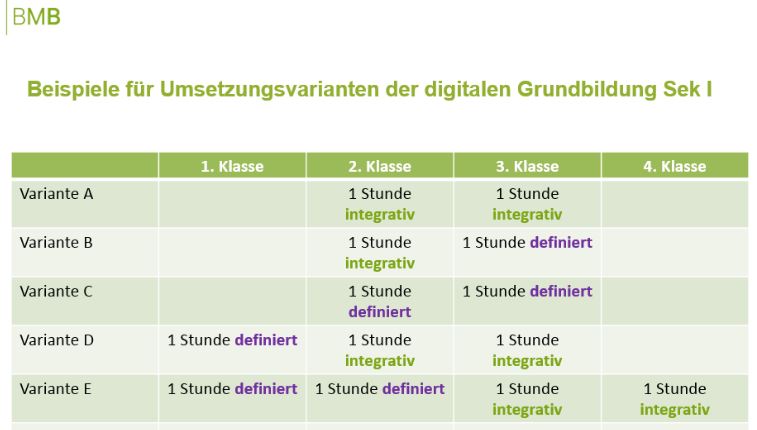 BMB

Beispiele für Umsetzungsvarianten der digitalen Grundbildung Sek I

| | 1. Klasse | 2. Klasse | 3. Klasse | 4. Klasse |
|---|---|---|---|---|
| Variante A | | 1 Stunde integrativ | 1 Stunde integrativ | |
| Variante B | | 1 Stunde integrativ | 1 Stunde definiert | |
| Variante C | | 1 Stunde definiert | 1 Stunde definiert | |
| Variante D | 1 Stunde definiert | 1 Stunde integrativ | 1 Stunde integrativ | |
| Variante E | 1 Stunde definiert | 1 Stunde definiert | 1 Stunde integrativ | 1 Stunde integrativ |